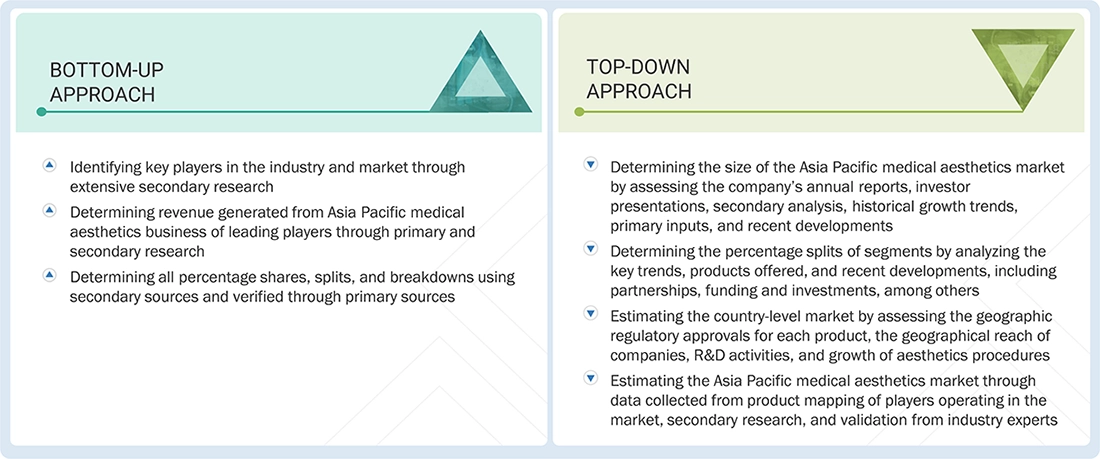 BOTTOM-UP APPROACH

Identifying key players in the industry and market through extensive secondary research

Determining revenue generated from Asia Pacific medical aesthetics business of leading players through primary and secondary research

Determining all percentage shares, splits, and breakdowns using secondary sources and verified through primary sources

TOP-DOWN APPROACH

Determining the size of the Asia Pacific medical aesthetics market by assessing the company's annual reports, investor presentations, secondary analysis, historical growth trends, primary inputs, and recent developments

Determining the percentage splits of segments by analyzing the key trends, products offered, and recent developments, including partnerships, funding and investments, among others

Estimating the country-level market by assessing the geographic regulatory approvals for each product, the geographical reach of companies, R&D activities, and growth of aesthetics procedures

Estimating the Asia Pacific medical aesthetics market through data collected from product mapping of players operating in the market, secondary research, and validation from industry experts